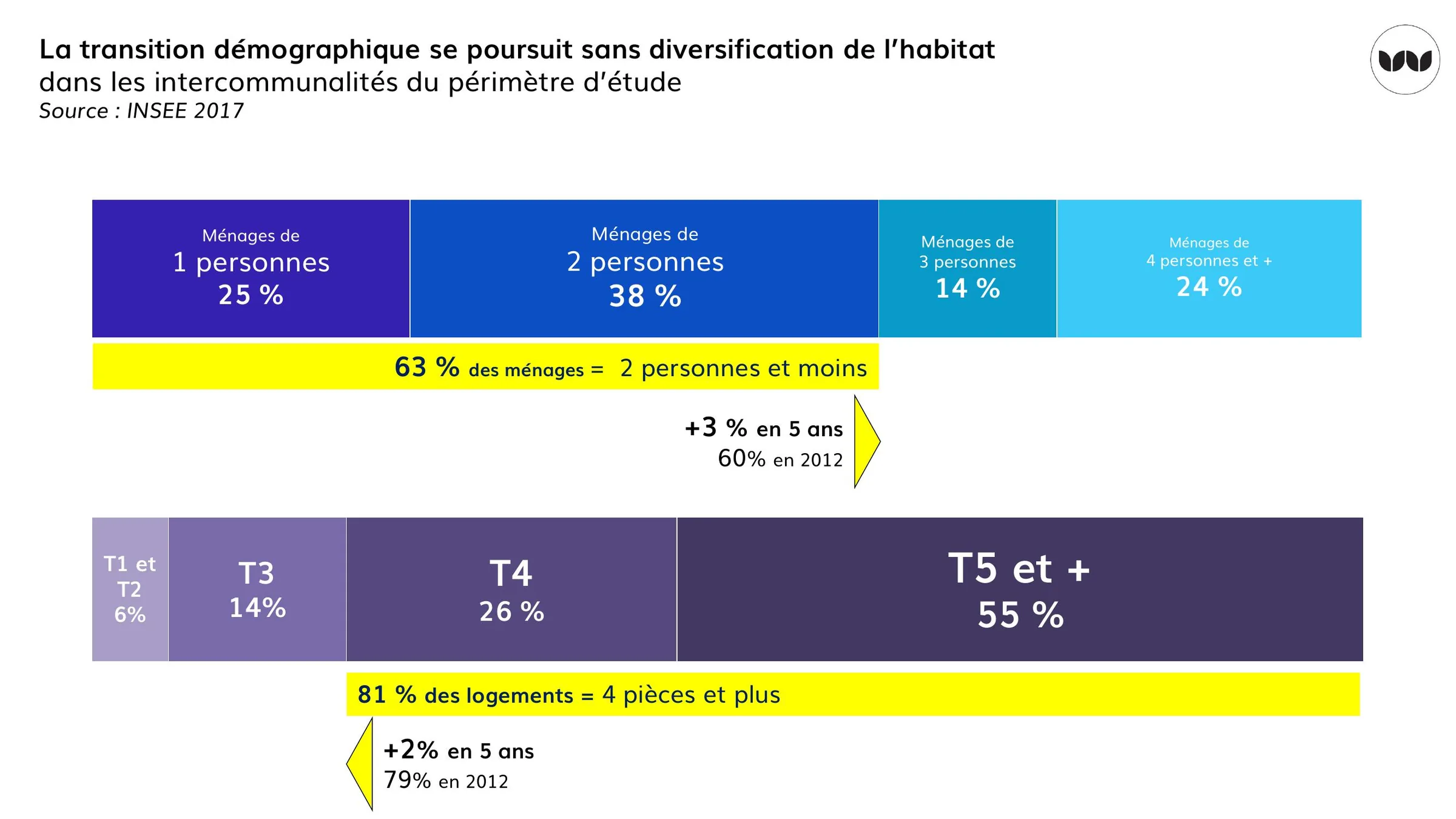 La transition démographique se poursuit sans diversification de l'habitat
dans les intercommunalités du périmètre d'étude
Source : INSEE 2017

Ménages de
1 personnes
25 %

Ménages de
2 personnes
38 %

Ménages de
3 personnes
14 %

Ménages de
4 personnes et +
24 %

63 % des ménages = 2 personnes et moins

+3 % en 5 ans
60% en 2012

T1 et
T2
6%

T3
14%

T4
26 %

T5 et +
55 %

81 % des logements = 4 pièces et plus

+2% en 5 ans
79% en 2012